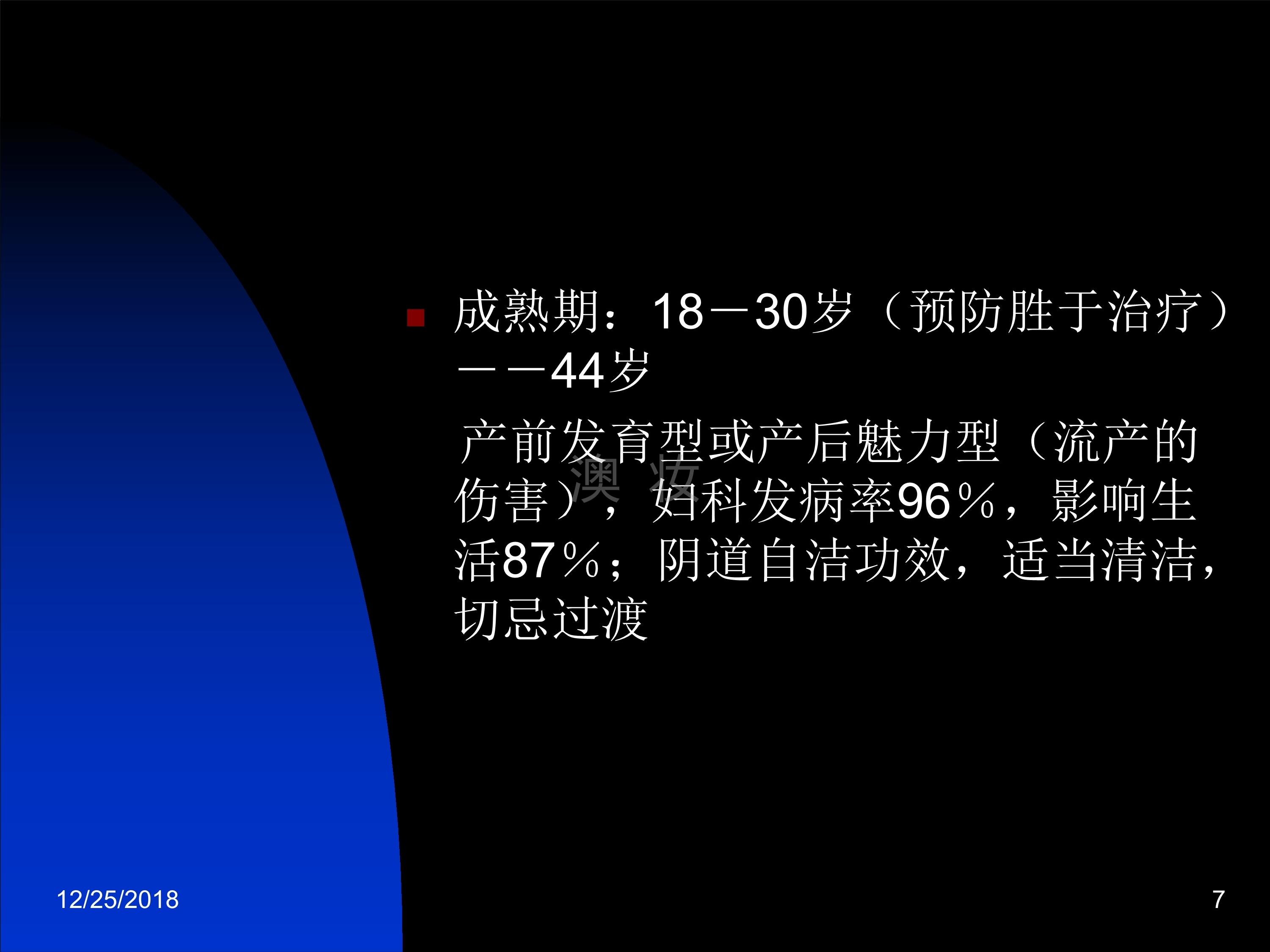 成熟期：18－30岁（预防胜于治疗）－－44岁

产前发育型或产后魅力型（流产的伤害），妇科发病率96％，影响生活87％；阴道自洁功效，适当清洁，切忌过渡

澳 妆

12/25/2018

7